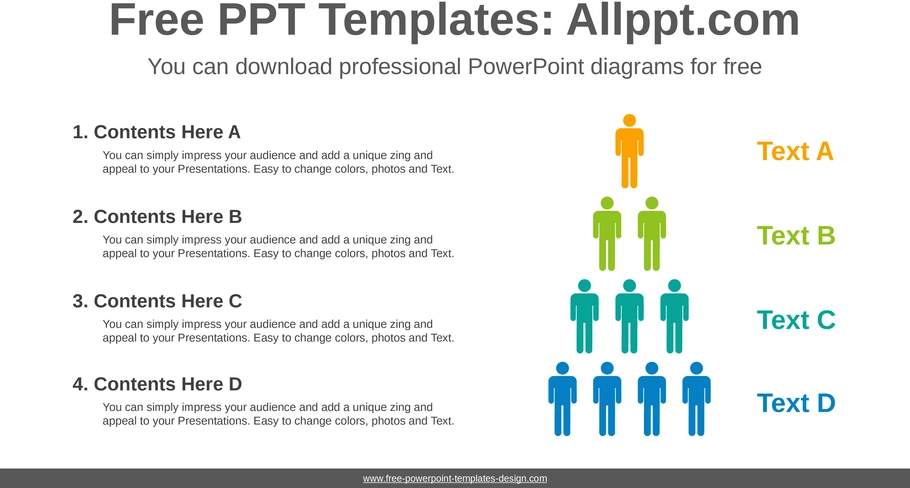 Free PPT Templates: Allppt.com

You can download professional PowerPoint diagrams for free

1. Contents Here A

You can simply impress your audience and add a unique zing and appeal to your Presentations. Easy to change colors, photos and Text.

2. Contents Here B

You can simply impress your audience and add a unique zing and appeal to your Presentations. Easy to change colors, photos and Text.

3. Contents Here C

You can simply impress your audience and add a unique zing and appeal to your Presentations. Easy to change colors, photos and Text.

4. Contents Here D

You can simply impress your audience and add a unique zing and appeal to your Presentations. Easy to change colors, photos and Text.

Text A

Text B

Text C

Text D

www.free-powerpoint-templates-design.com